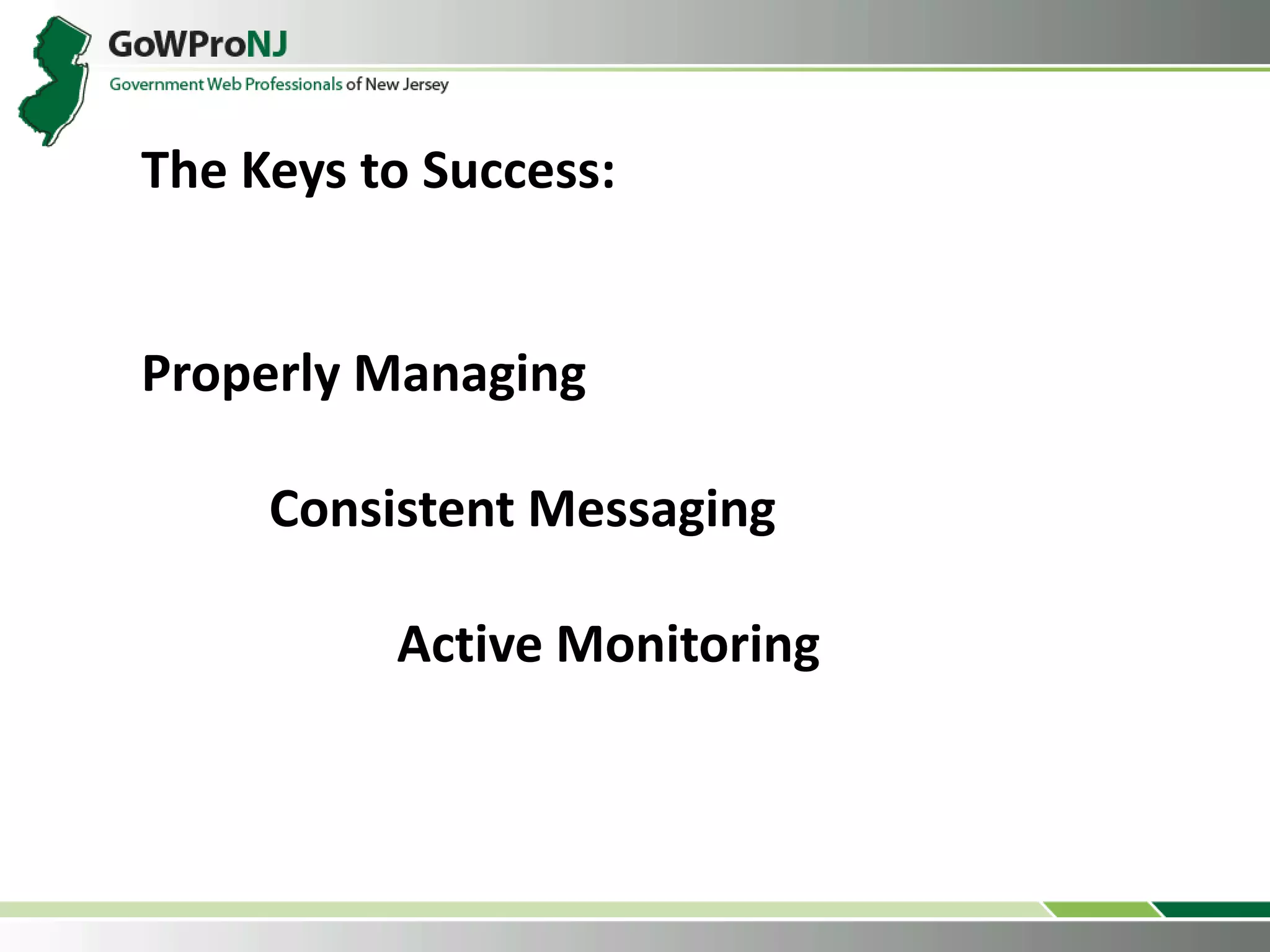 GoWProNJ
Government Web Professionals of New Jersey

The Keys to Success:

Properly Managing

Consistent Messaging

Active Monitoring